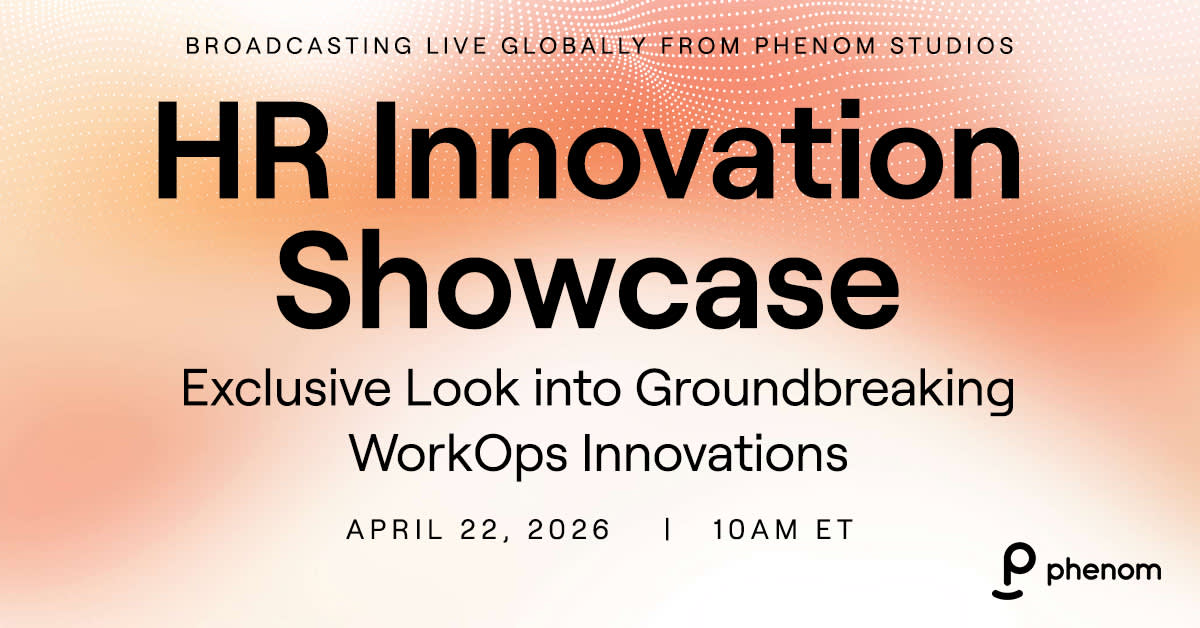 BROADCASTING LIVE GLOBALLY FROM PHENOM STUDIOS

HR Innovation Showcase

Exclusive Look into Groundbreaking WorkOps Innovations

APRIL 22, 2026 | 10AM ET

phenom